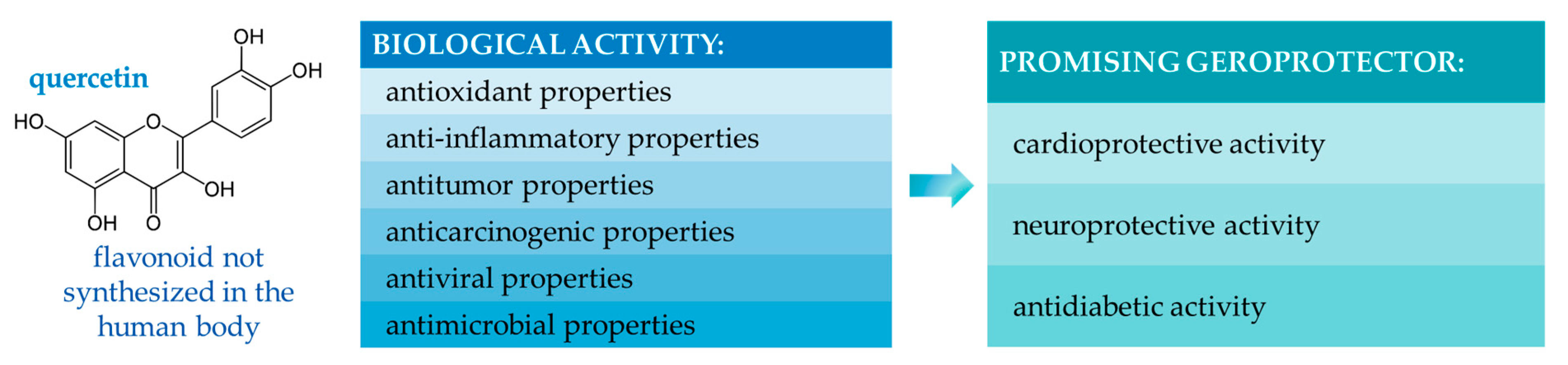 quercetin

OH
OH
HO
O
OH
OH
O

flavonoid not synthesized in the human body

BIOLOGICAL ACTIVITY:
antioxidant properties
anti-inflammatory properties
antitumor properties
anticarcinogenic properties
antiviral properties
antimicrobial properties

PROMISING GEROPROTECTOR:
cardioprotective activity
neuroprotective activity
antidiabetic activity